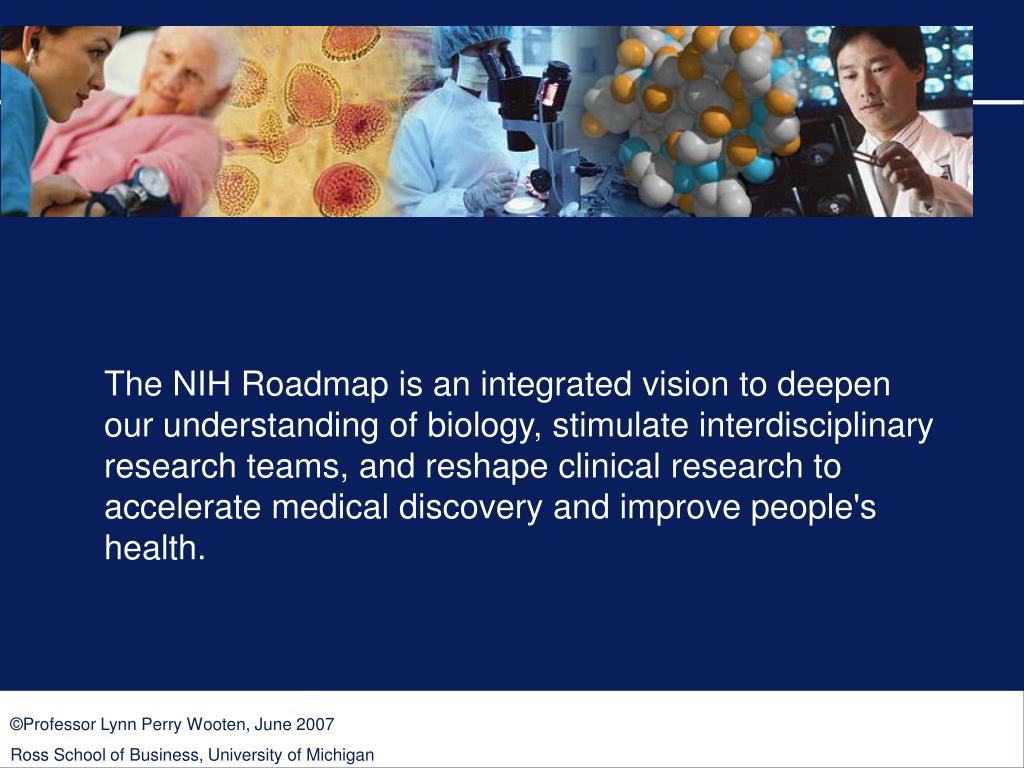 The NIH Roadmap is an integrated vision to deepen our understanding of biology, stimulate interdisciplinary research teams, and reshape clinical research to accelerate medical discovery and improve people's health.

©Professor Lynn Perry Wooten, June 2007
Ross School of Business, University of Michigan